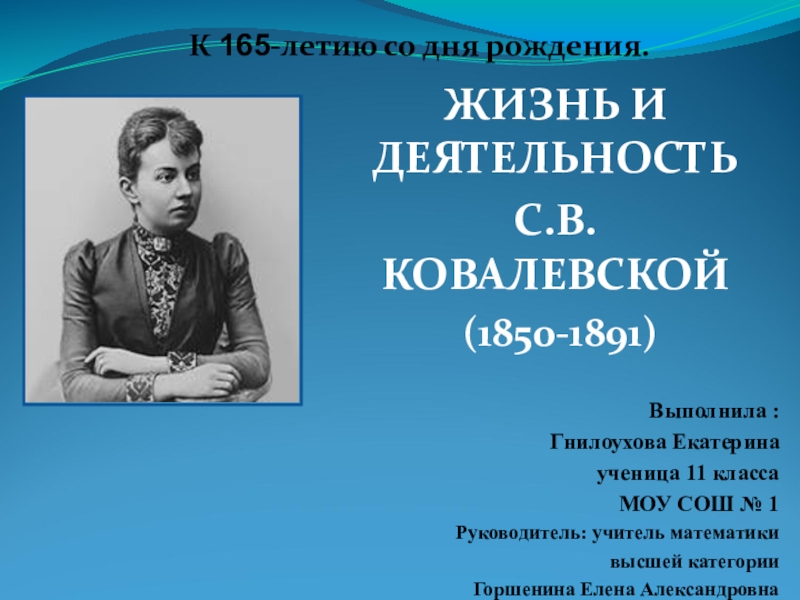 К 165-летию со дня рождения.

ЖИЗНЬ И ДЕЯТЕЛЬНОСТЬ С.В. КОВАЛЕВСКОЙ (1850-1891)

Выполнила :
Гнилоухова Екатерина
ученица 11 класса
МОУ СОШ № 1
Руководитель: учитель математики
высшей категории
Горшенина Елена Александровна